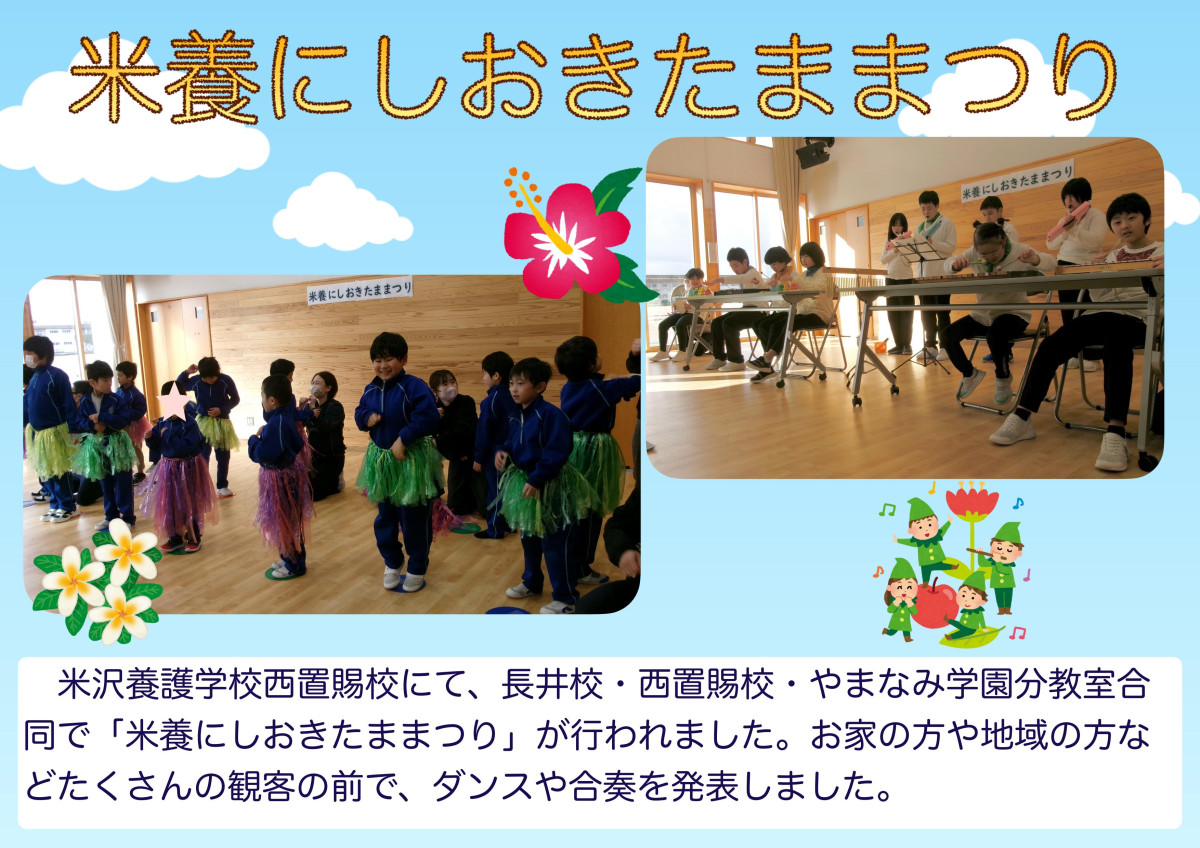 米養にしおきたままつり

米養にしおきたままつり

米養にしおきたままつり

米沢養護学校西置賜校にて、長井校・西置賜校・やまなみ学園分教室合同で「米養にしおきたままつり」が行われました。お家の方や地域の方などたくさんの観客の前で、ダンスや合奏を発表しました。